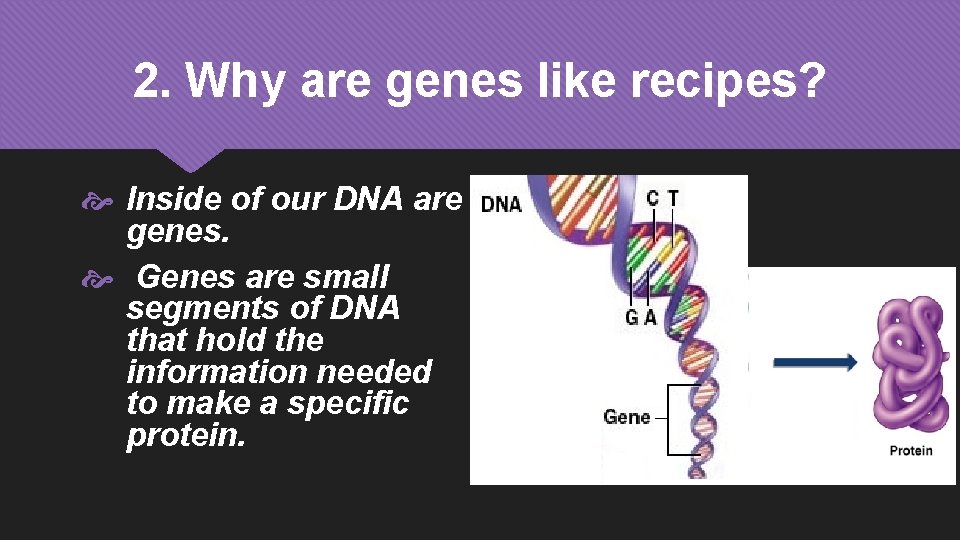 2. Why are genes like recipes?

Inside of our DNA are genes.

Genes are small segments of DNA that hold the information needed to make a specific protein.

DNA

C T

G A

Gene

Protein